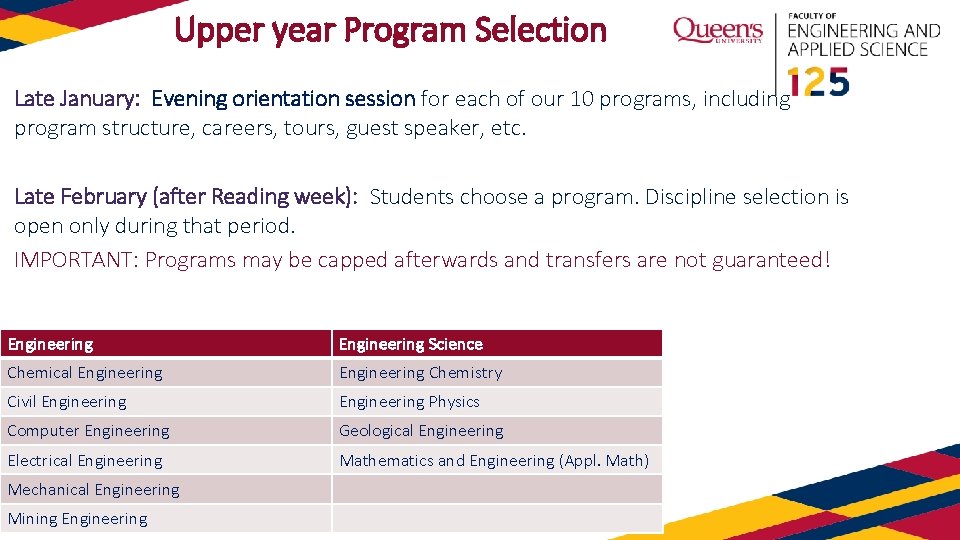 Upper year Program Selection

Queen's UNIVERSITY

FACULTY OF ENGINEERING AND APPLIED SCIENCE

125

Late January: Evening orientation session for each of our 10 programs, including program structure, careers, tours, guest speaker, etc.

Late February (after Reading week): Students choose a program. Discipline selection is open only during that period.

IMPORTANT: Programs may be capped afterwards and transfers are not guaranteed!

| Engineering | Engineering Science |
|---|---|
| Chemical Engineering | Engineering Chemistry |
| Civil Engineering | Engineering Physics |
| Computer Engineering | Geological Engineering |
| Electrical Engineering | Mathematics and Engineering (Appl. Math) |
| Mechanical Engineering | |
| Mining Engineering | |